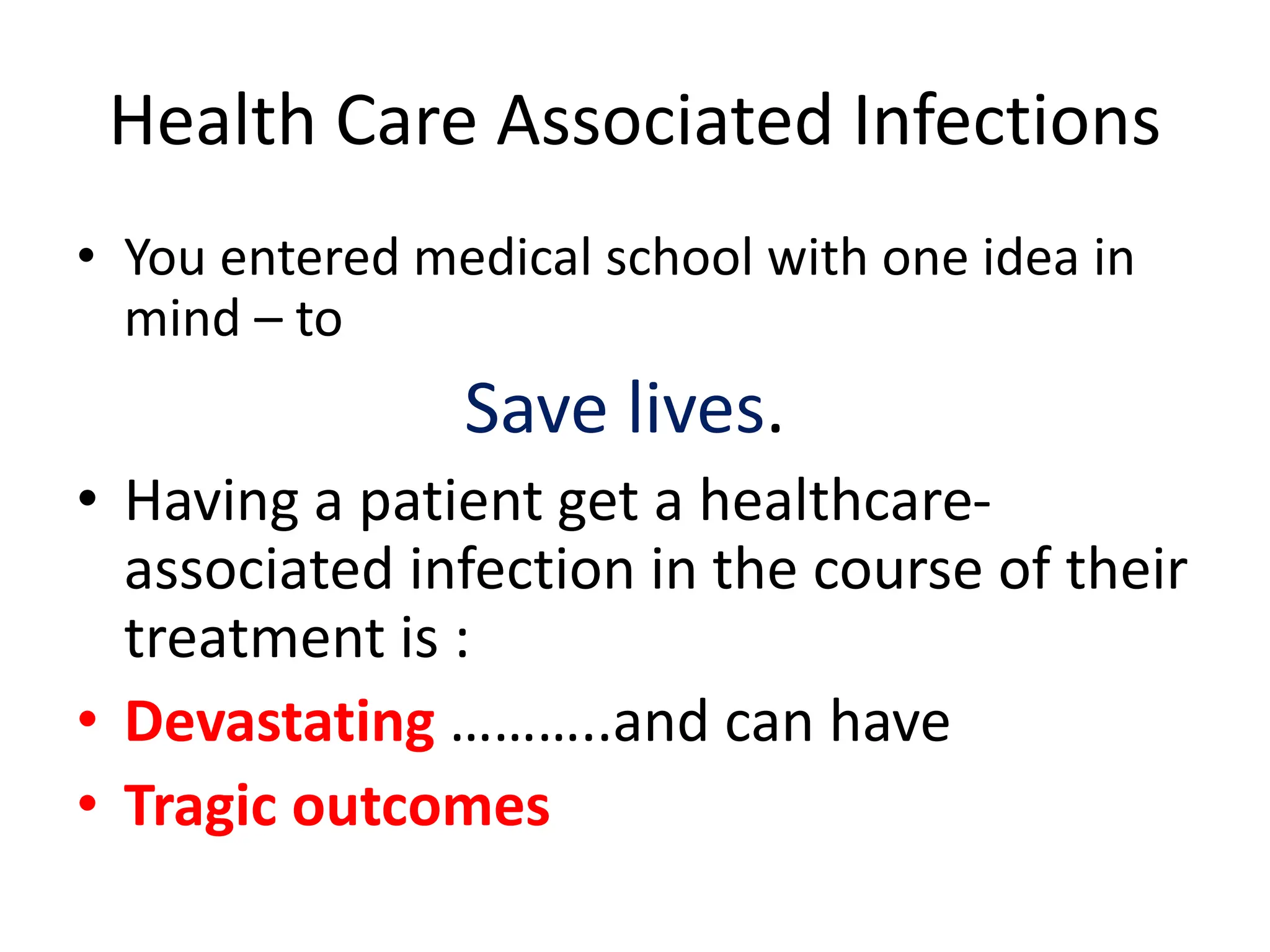 Health Care Associated Infections

• You entered medical school with one idea in mind – to

Save lives.

• Having a patient get a healthcare-associated infection in the course of their treatment is :
• Devastating ……….and can have
• Tragic outcomes